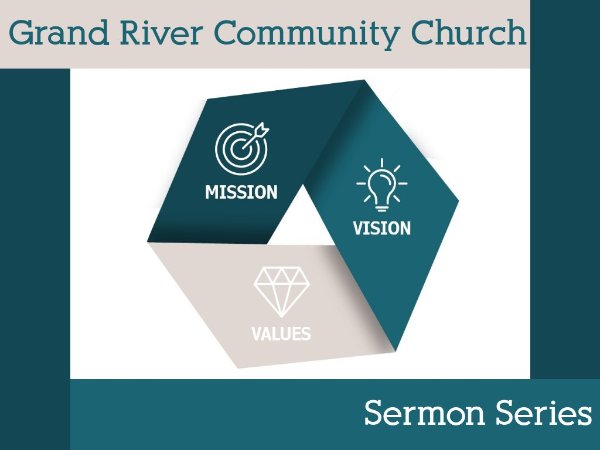 Grand River Community Church

MISSION

VISION

VALUES

Sermon Series